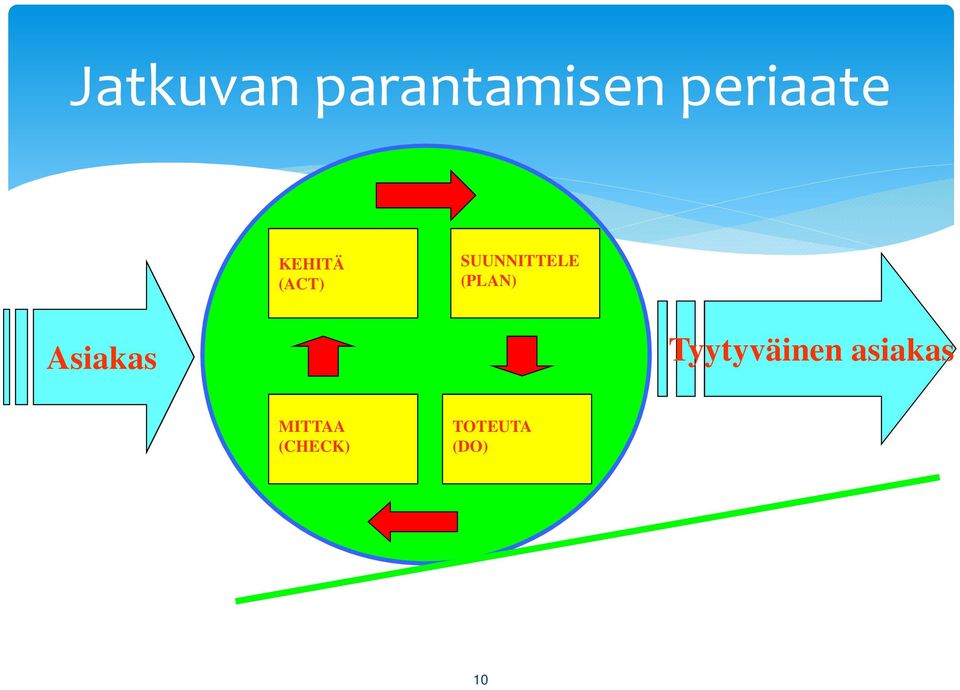 Jatkuvan parantamisen periaate

Asiakas

KEHITÄ
(ACT)

SUUNNITTELE
(PLAN)

MITTAA
(CHECK)

TOTEUTA
(DO)

Tyytyväinen asiakas

10